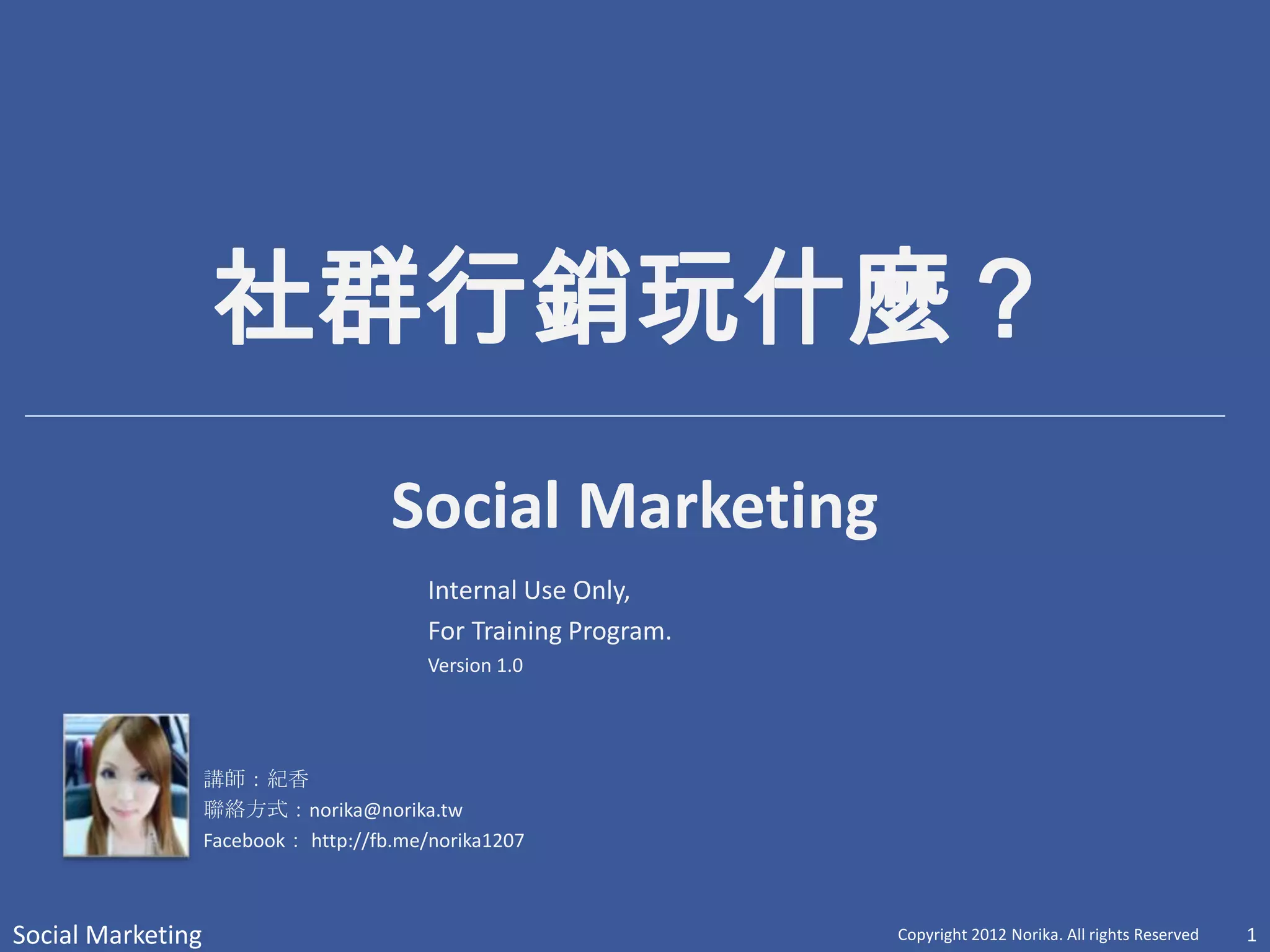 社群行銷玩什麼？

Social Marketing

Internal Use Only,
For Training Program.
Version 1.0

講師：紀香
聯絡方式：norika@norika.tw
Facebook： http://fb.me/norika1207

Social Marketing

Copyright 2012 Norika. All rights Reserved

1